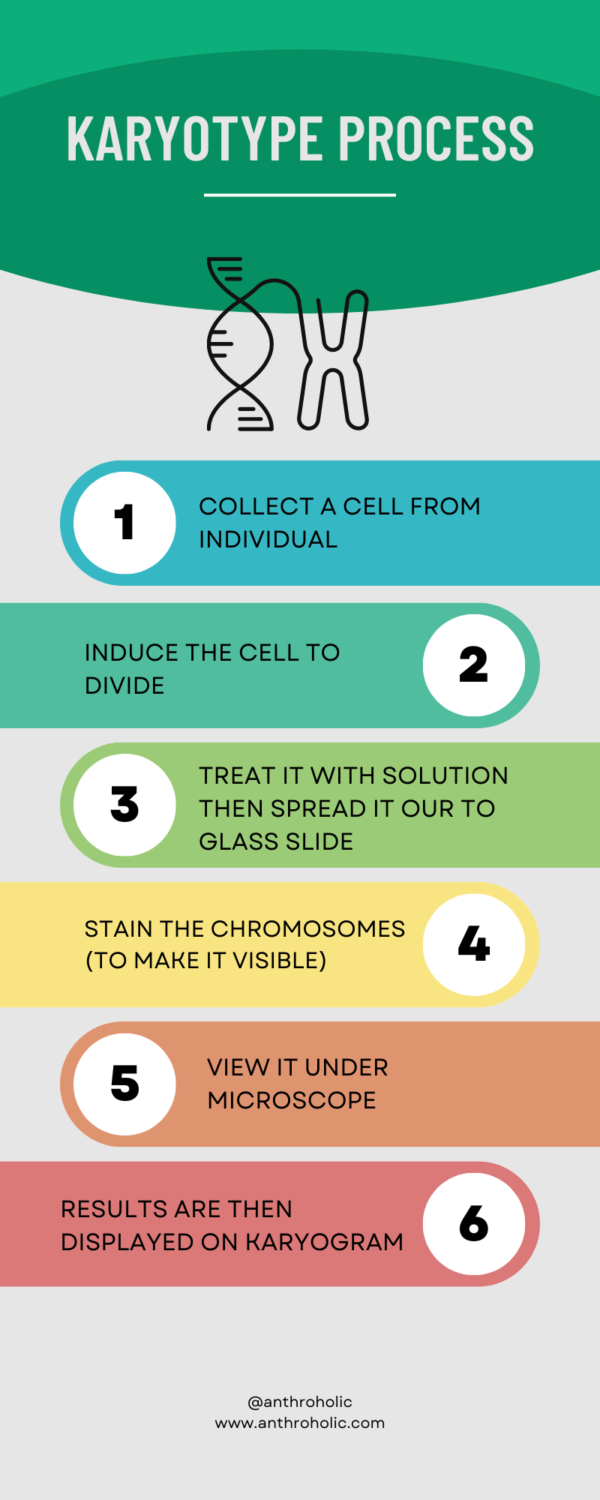 KARYOTYPE PROCESS

1
COLLECT A CELL FROM INDIVIDUAL

INDUCE THE CELL TO DIVIDE
2

3
TREAT IT WITH SOLUTION THEN SPREAD IT OUR TO GLASS SLIDE

STAIN THE CHROMOSOMES (TO MAKE IT VISIBLE)
4

5
VIEW IT UNDER MICROSCOPE

RESULTS ARE THEN DISPLAYED ON KARYOGRAM
6

@anthroholic
www.anthroholic.com